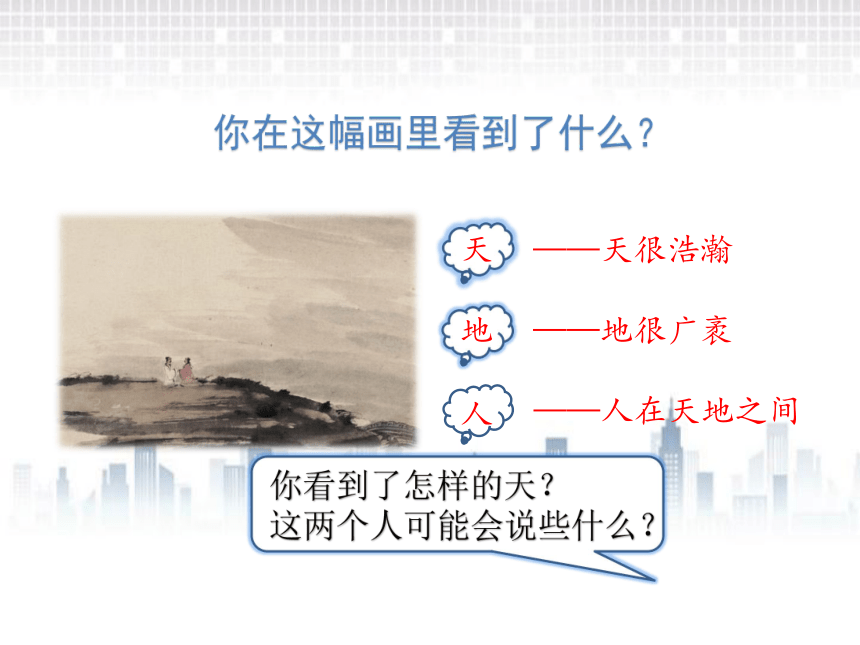 你在这幅画里看到了什么？

天 ——天很浩瀚

地 ——地很广袤

人 ——人在天地之间

你看到了怎样的天？
这两个人可能会说些什么？